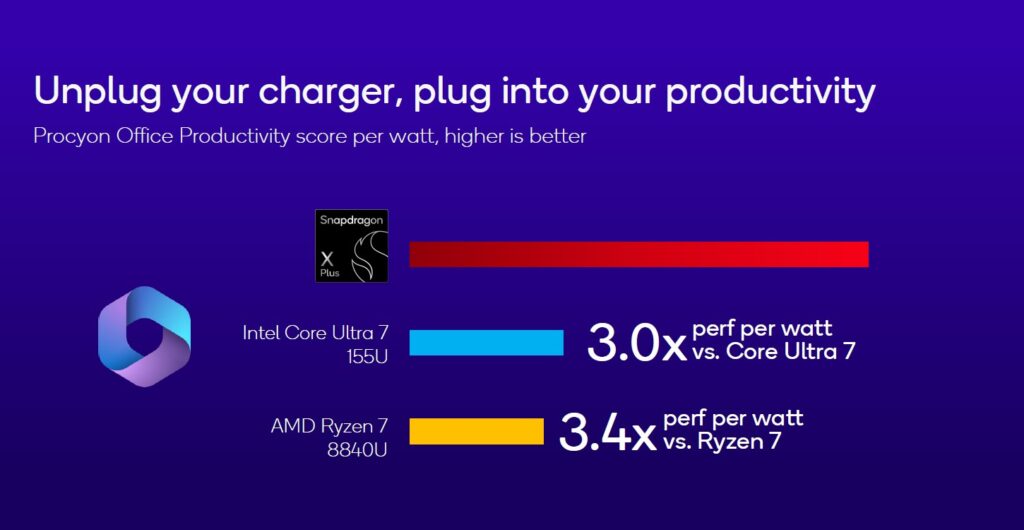 Unplug your charger, plug into your productivity
Procyon Office Productivity score per watt, higher is better

Snapdragon X Plus

Intel Core Ultra 7 155U

3.0x perf per watt vs. Core Ultra 7

AMD Ryzen 7 8840U

3.4x perf per watt vs. Ryzen 7